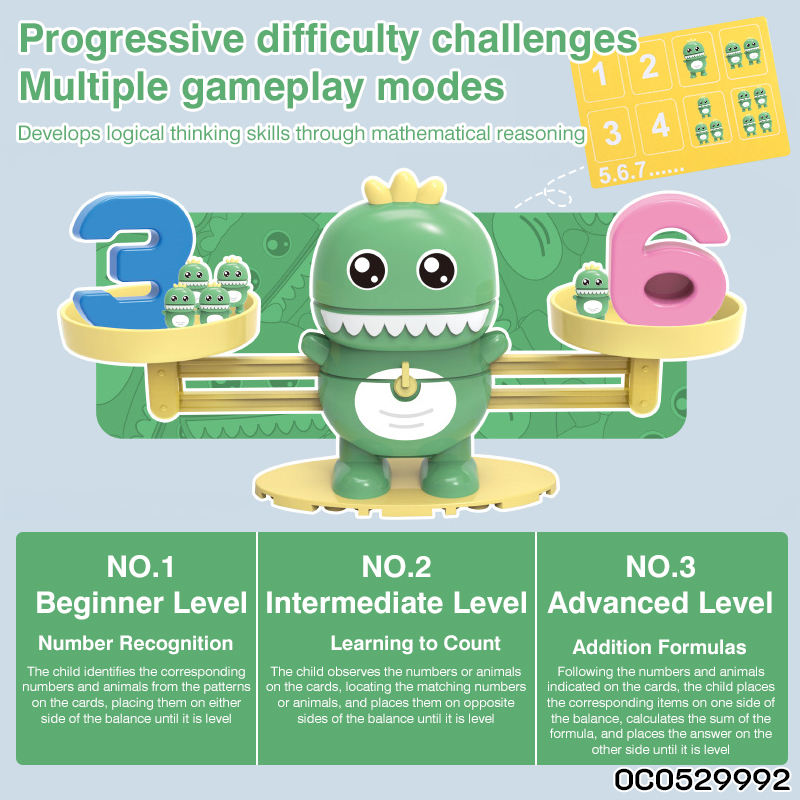 Progressive difficulty challenges
Multiple gameplay modes

Develops logical thinking skills through mathematical reasoning

1 2
3 4
5.6.7......

3 6

NO.1
Beginner Level
Number Recognition
The child identifies the corresponding numbers and animals from the patterns on the cards, placing them on either side of the balance until it is level

NO.2
Intermediate Level
Learning to Count
The child observes the numbers or animals on the cards, locating the matching numbers or animals, and places them on opposite sides of the balance until it is level

NO.3
Advanced Level
Addition Formulas
Following the numbers and animals indicated on the cards, the child places the corresponding items on one side of the balance, calculates the sum of the formula, and places the answer on the other side until it is level

OC0529992